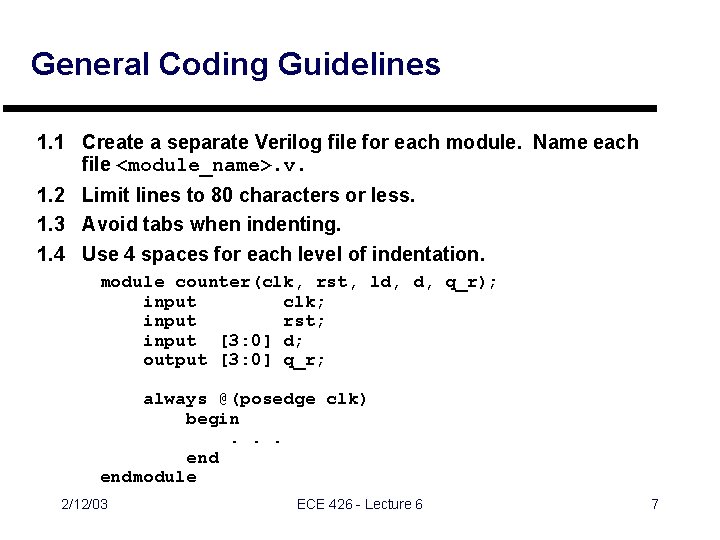 General Coding Guidelines

1.1 Create a separate Verilog file for each module. Name each file <module_name>.v.

1.2 Limit lines to 80 characters or less.

1.3 Avoid tabs when indenting.

1.4 Use 4 spaces for each level of indentation.

module counter(clk, rst, ld, d, q_r);
    input        clk;
    input        rst;
    input  [3:0] d;
    output [3:0] q_r;

    always @(posedge clk)
        begin
            . . .
        end
endmodule

2/12/03

ECE 426 - Lecture 6

7